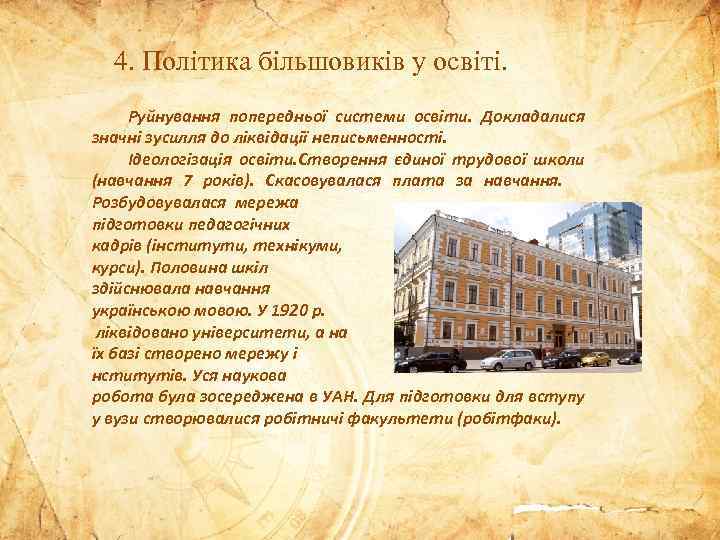 4. Політика більшовиків у освіті.

Руйнування попередньої системи освіти. Докладалися значні зусилля до ліквідації неписьменності.

Ідеологізація освіти.Створення єдиної трудової школи (навчання 7 років). Скасовувалася плата за навчання. Розбудовувалася мережа підготовки педагогічних кадрів (інститути, технікуми, курси). Половина шкіл здійснювала навчання українською мовою. У 1920 р. ліквідовано університети, а на їх базі створено мережу і нститутів. Уся наукова робота була зосереджена в УАН. Для підготовки для вступу у вузи створювалися робітничі факультети (робітфаки).